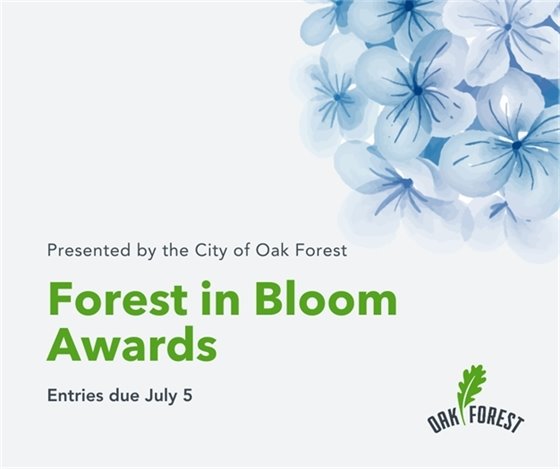 Presented by the City of Oak Forest

Forest in Bloom Awards

Entries due July 5

OAK FOREST